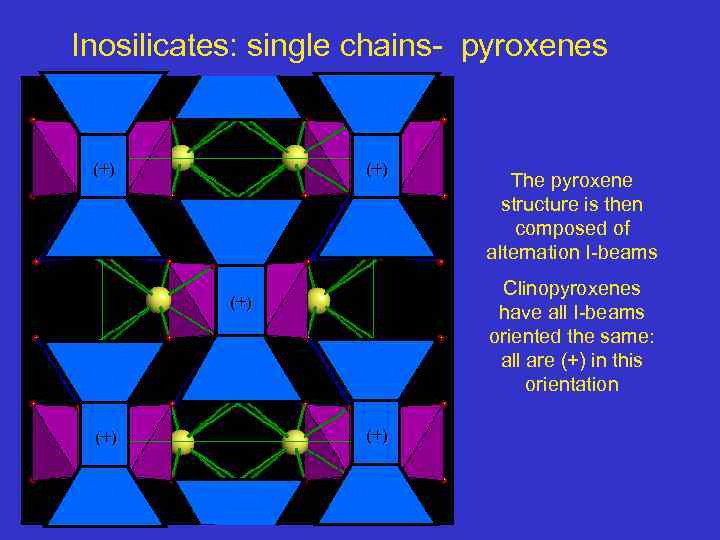 Inosilicates: single chains- pyroxenes

(+)

(+)

(+)

(+)

(+)

The pyroxene structure is then composed of alternation I-beams

Clinopyroxenes have all I-beams oriented the same: all are (+) in this orientation